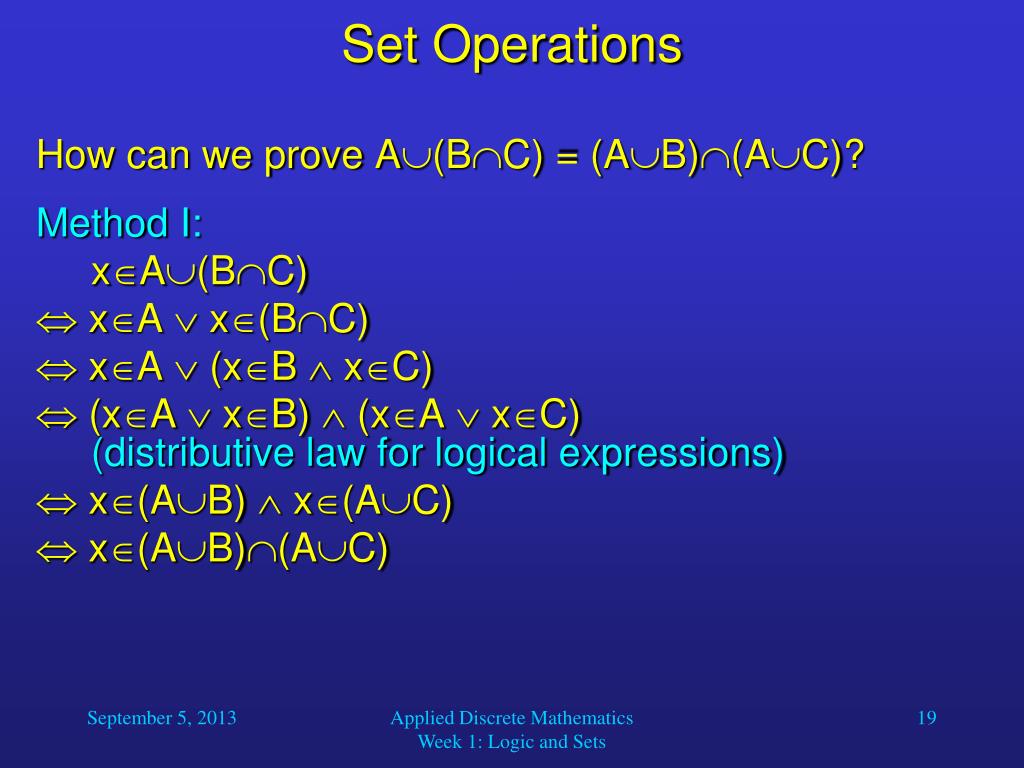 Set Operations

How can we prove $A\cup(B\cap C) = (A\cup B)\cap(A\cup C)$?

Method I:

$x\in A\cup(B\cap C)$

$\Leftrightarrow x\in A \vee x\in(B\cap C)$

$\Leftrightarrow x\in A \vee (x\in B \wedge x\in C)$

$\Leftrightarrow (x\in A \vee x\in B) \wedge (x\in A \vee x\in C)$
(distributive law for logical expressions)

$\Leftrightarrow x\in(A\cup B) \wedge x\in(A\cup C)$

$\Leftrightarrow x\in(A\cup B)\cap(A\cup C)$

September 5, 2013

Applied Discrete Mathematics
Week 1: Logic and Sets

19